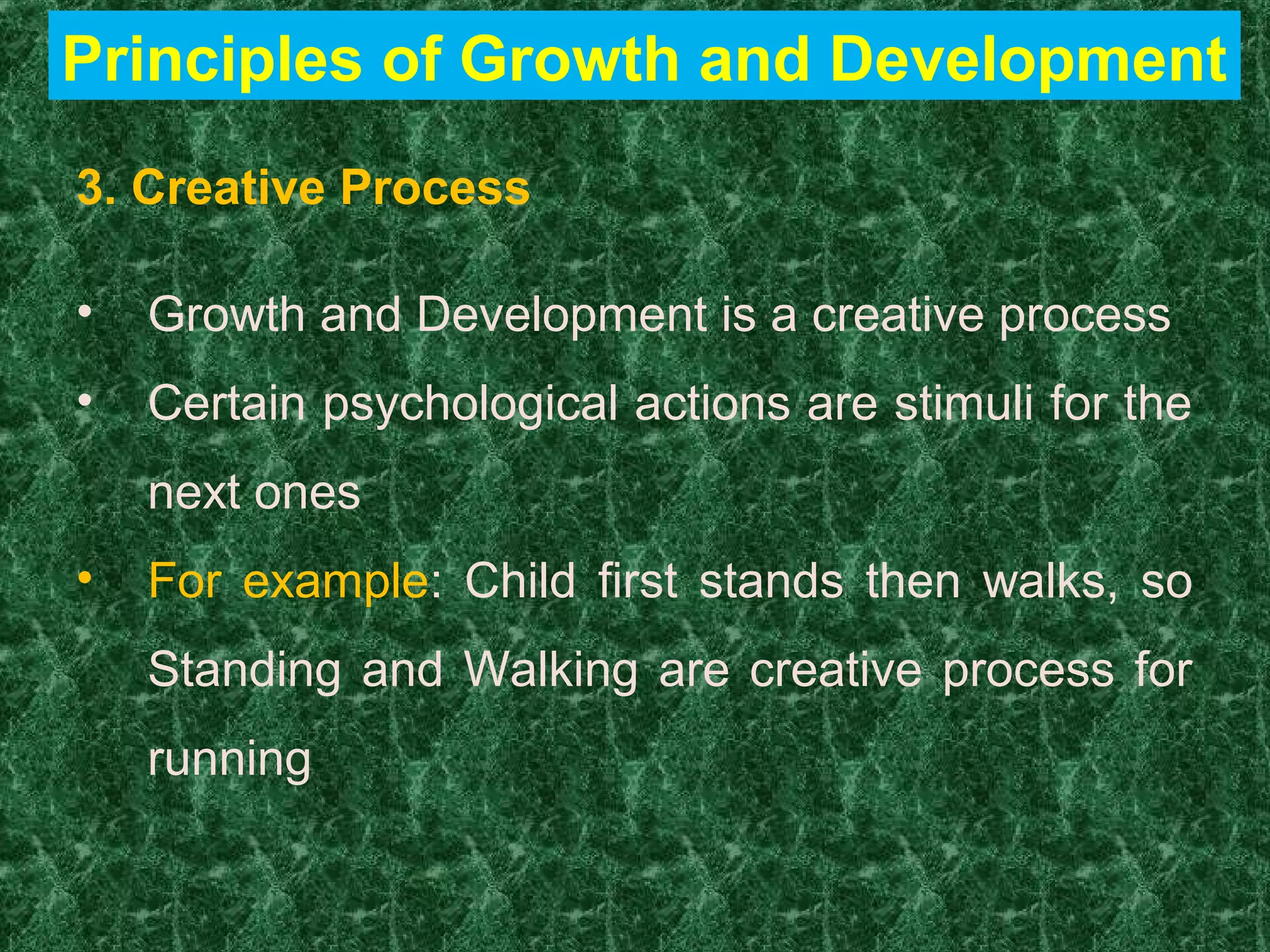 Principles of Growth and Development

3. Creative Process

• Growth and Development is a creative process

• Certain psychological actions are stimuli for the next ones

• For example: Child first stands then walks, so Standing and Walking are creative process for running